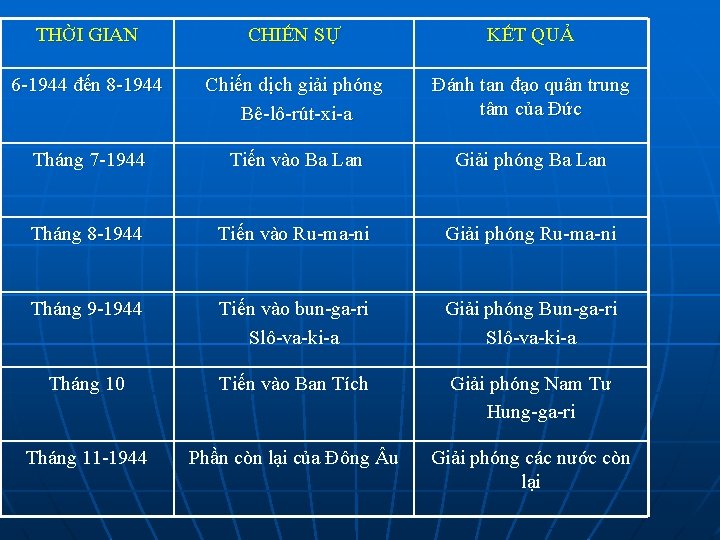 | THỜI GIAN | CHIẾN SỰ | KẾT QUẢ |
|---|---|---|
| 6-1944 đến 8-1944 | Chiến dịch giải phóng Bê-lô-rút-xi-a | Đánh tan đạo quân trung tâm của Đức |
| Tháng 7-1944 | Tiến vào Ba Lan | Giải phóng Ba Lan |
| Tháng 8-1944 | Tiến vào Ru-ma-ni | Giải phóng Ru-ma-ni |
| Tháng 9-1944 | Tiến vào bun-ga-ri Slô-va-ki-a | Giải phóng Bun-ga-ri Slô-va-ki-a |
| Tháng 10 | Tiến vào Ban Tích | Giải phóng Nam Tư Hung-ga-ri |
| Tháng 11-1944 | Phần còn lại của Đông Âu | Giải phóng các nước còn lại |